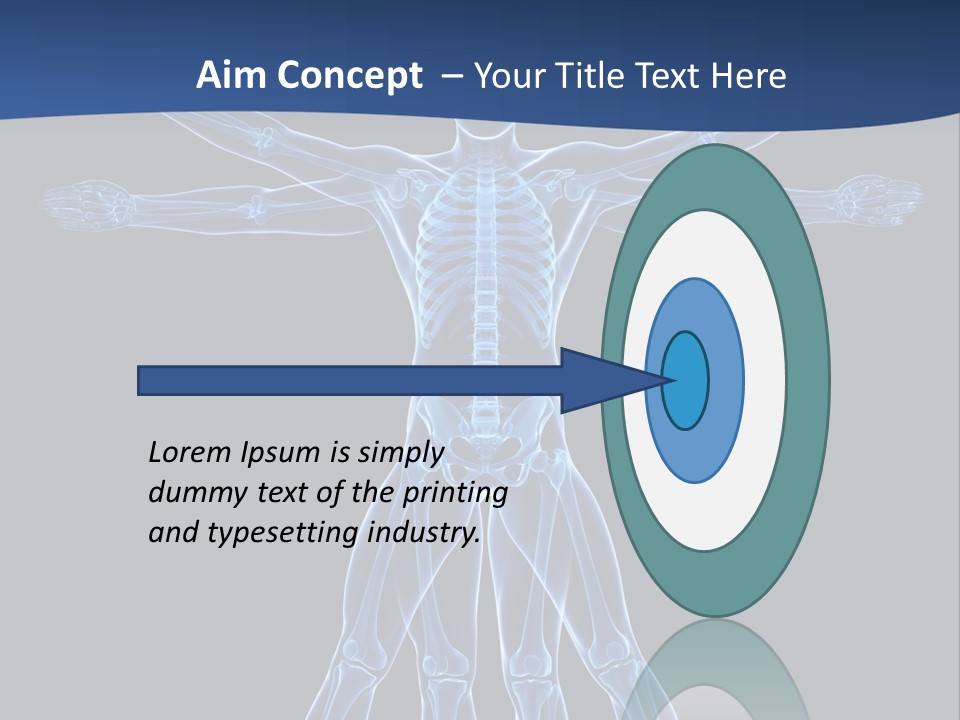 Aim Concept – Your Title Text Here

Lorem Ipsum is simply dummy text of the printing and typesetting industry.